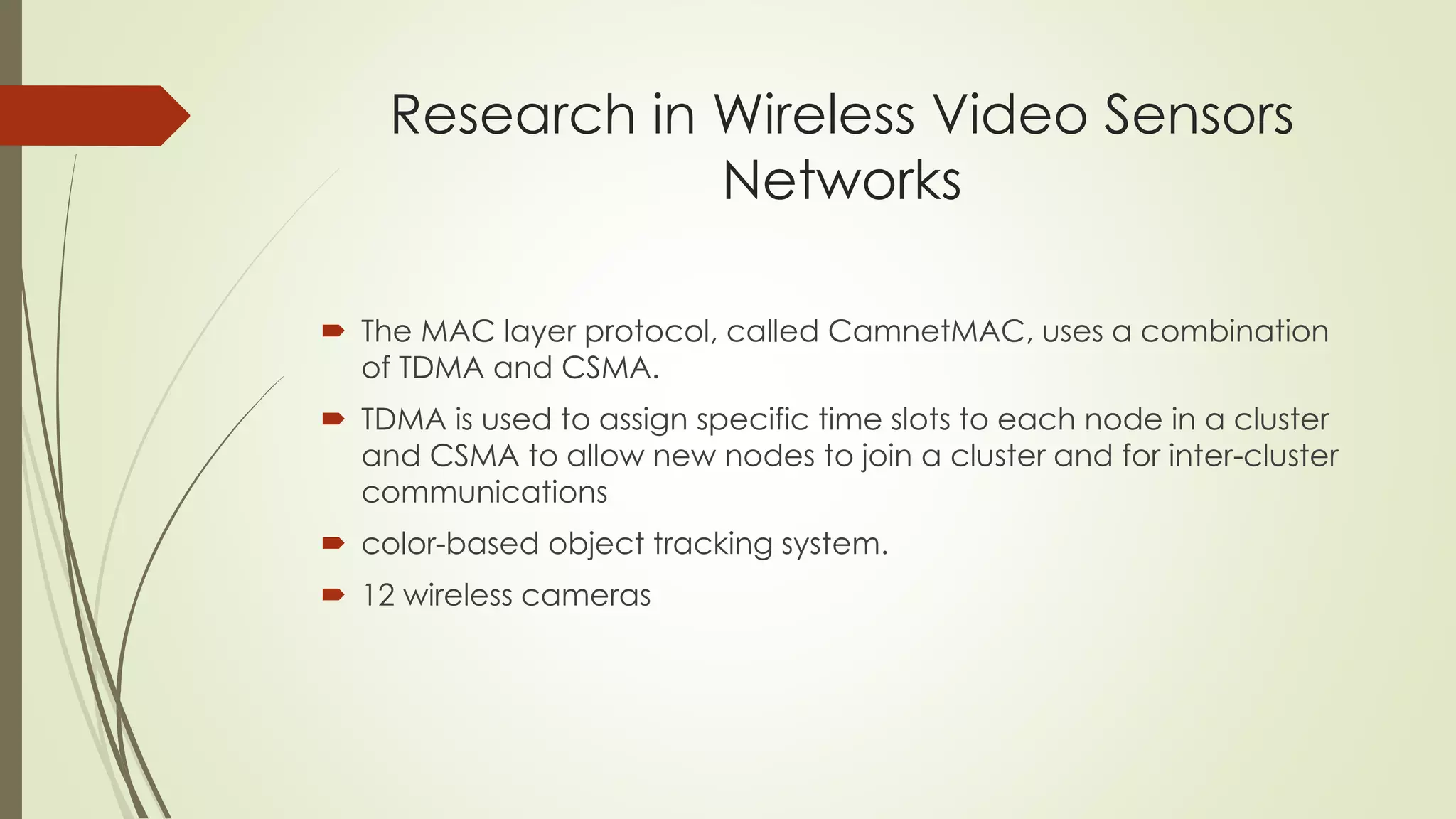 Research in Wireless Video Sensors Networks

The MAC layer protocol, called CamnetMAC, uses a combination of TDMA and CSMA.

TDMA is used to assign specific time slots to each node in a cluster and CSMA to allow new nodes to join a cluster and for inter-cluster communications

color-based object tracking system.

12 wireless cameras